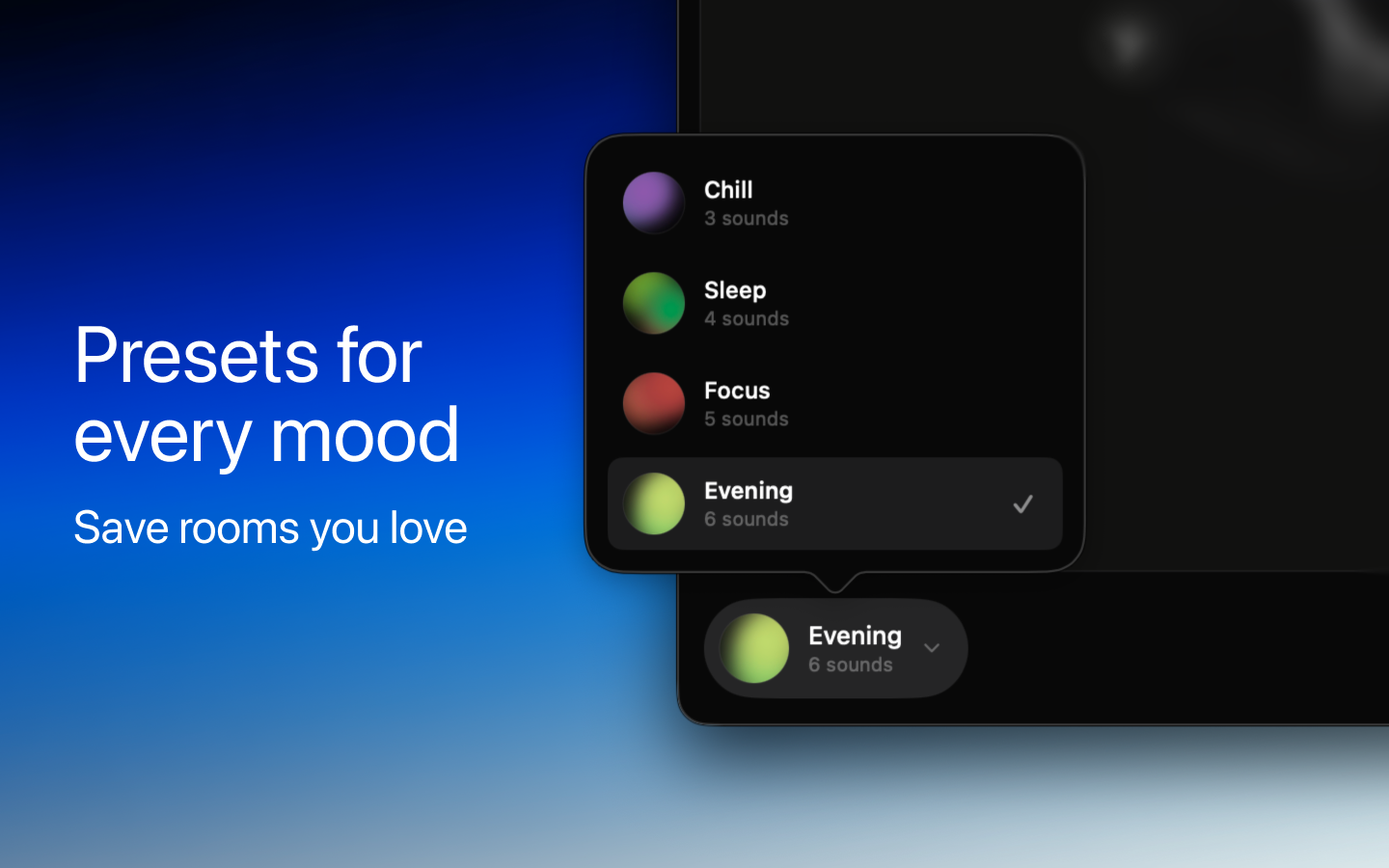 Presets for every mood

Save rooms you love

Chill
3 sounds

Sleep
4 sounds

Focus
5 sounds

Evening
6 sounds

Evening
6 sounds